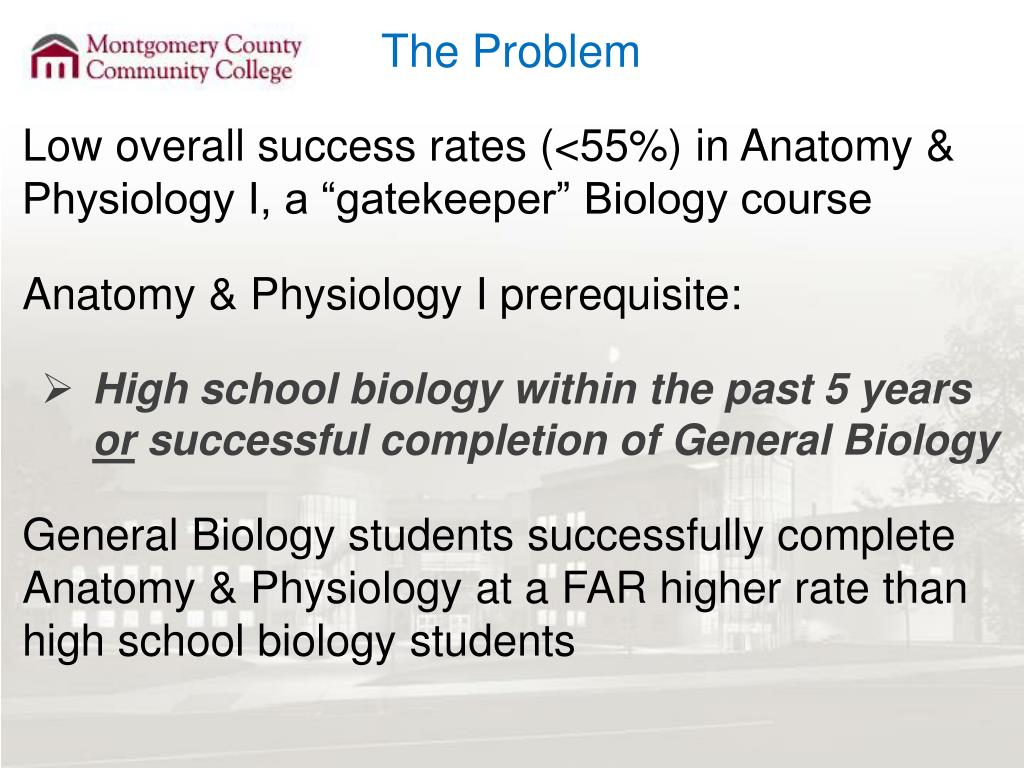 Montgomery County Community College

The Problem

Low overall success rates (<55%) in Anatomy & Physiology I, a “gatekeeper” Biology course

Anatomy & Physiology I prerequisite:

➢ High school biology within the past 5 years or successful completion of General Biology

General Biology students successfully complete Anatomy & Physiology at a FAR higher rate than high school biology students